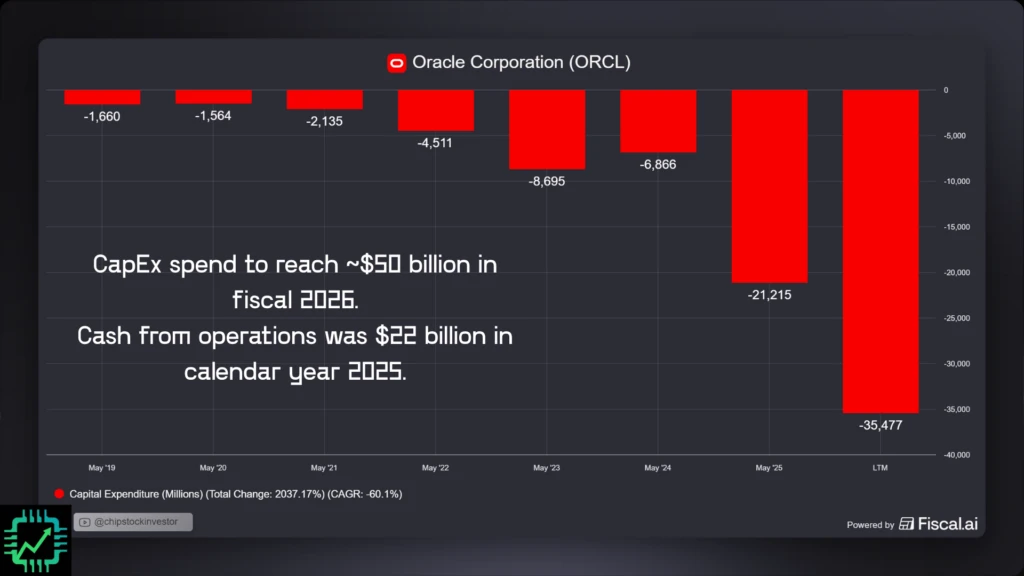 Oracle Corporation (ORCL)

-1,660
-1,564
-2,135
-4,511
-8,695
-6,866
-21,215
-35,477

0
-5,000
-10,000
-15,000
-20,000
-25,000
-30,000
-35,000
-40,000

CapEx spend to reach ~$50 billion in fiscal 2026.
Cash from operations was $22 billion in calendar year 2025.

May '19
May '20
May '21
May '22
May '23
May '24
May '25
LTM

Capital Expenditure (Millions) (Total Change: 2037.17%) (CAGR: -60.1%)

@chipstockinvestor

Powered by Fiscal.ai